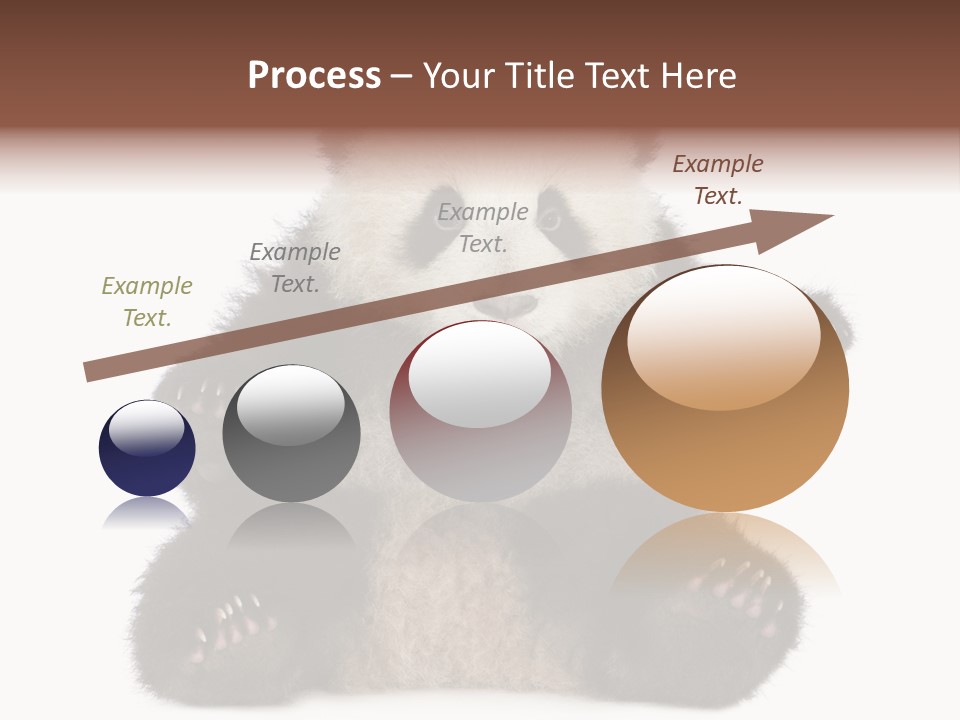 Process – Your Title Text Here

Example Text.

Example Text.

Example Text.

Example Text.